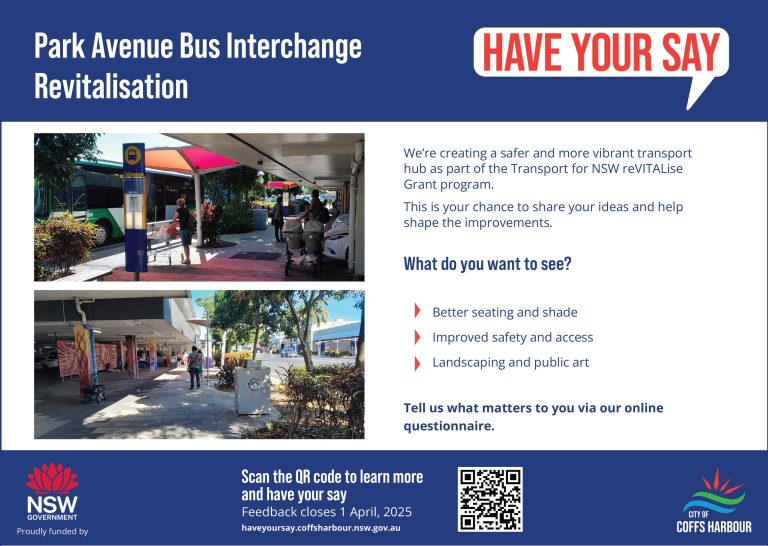 Park Avenue Bus Interchange Revitalisation

HAVE YOUR SAY

We're creating a safer and more vibrant transport hub as part of the Transport for NSW reVITALise Grant program.

This is your chance to share your ideas and help shape the improvements.

What do you want to see?

Better seating and shade

Improved safety and access

Landscaping and public art

Tell us what matters to you via our online questionnaire.

NSW GOVERNMENT

Proudly funded by

Scan the QR code to learn more and have your say

Feedback closes 1 April, 2025

haveyoursay.coffsharbour.nsw.gov.au

CITY OF COFFS HARBOUR